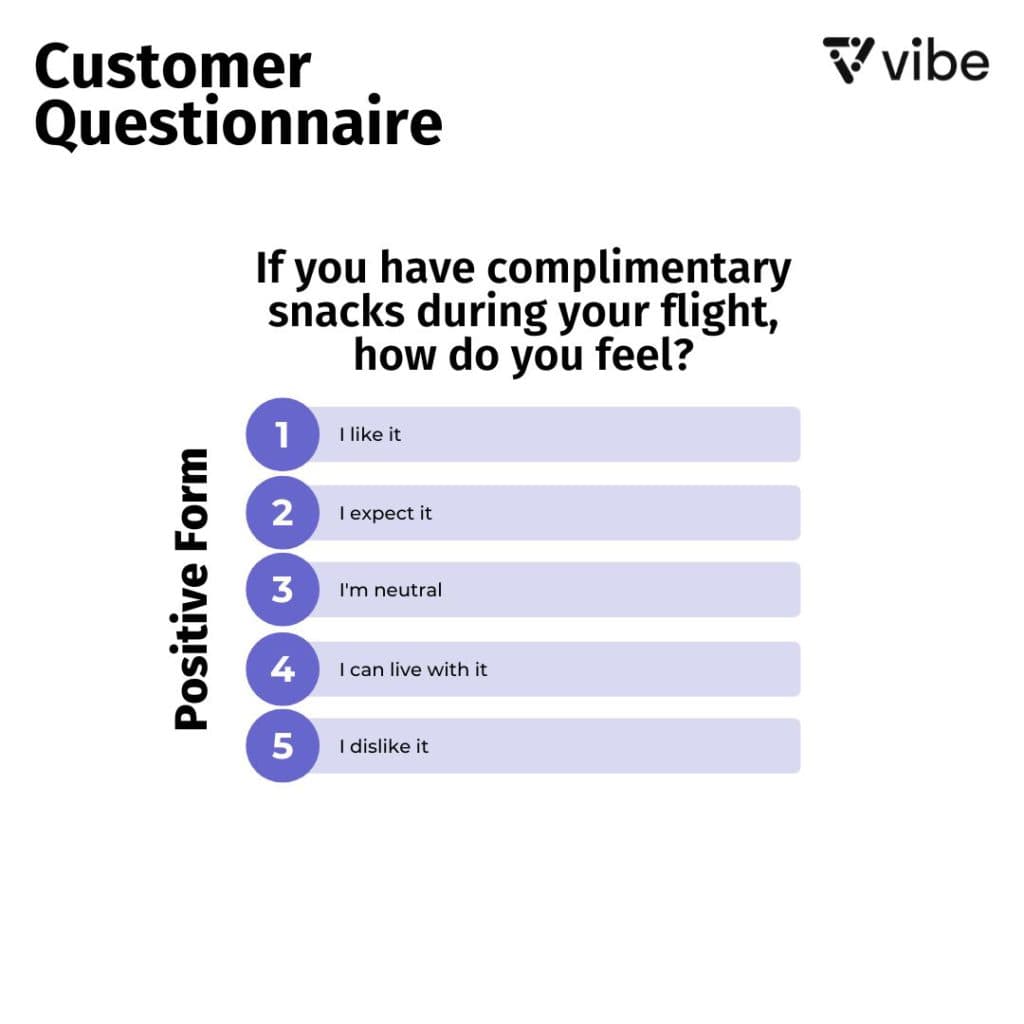 Customer Questionnaire

vibe

If you have complimentary snacks during your flight, how do you feel?

Positive Form

1 I like it

2 I expect it

3 I'm neutral

4 I can live with it

5 I dislike it